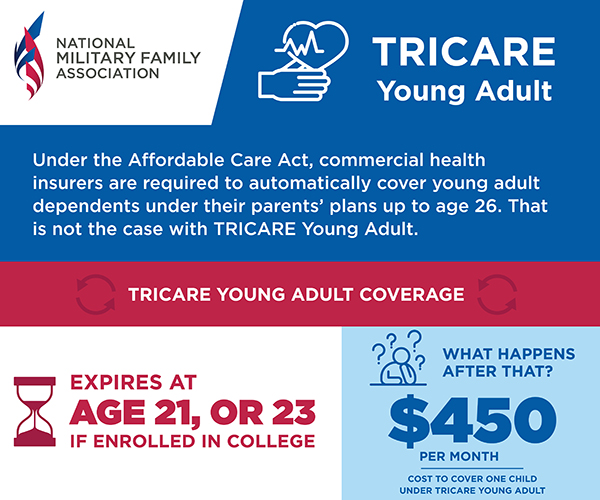 NATIONAL MILITARY FAMILY ASSOCIATION

TRICARE Young Adult

Under the Affordable Care Act, commercial health insurers are required to automatically cover young adult dependents under their parents' plans up to age 26. That is not the case with TRICARE Young Adult.

TRICARE YOUNG ADULT COVERAGE

EXPIRES AT AGE 21, OR 23 IF ENROLLED IN COLLEGE

WHAT HAPPENS AFTER THAT?

$450

PER MONTH

COST TO COVER ONE CHILD UNDER TRICARE YOUNG ADULT